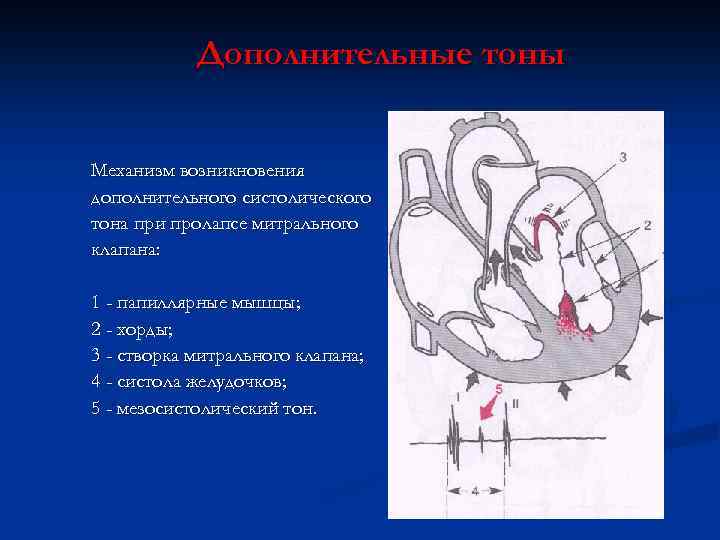 Дополнительные тоны

Механизм возникновения дополнительного систолического тона при пролапсе митрального клапана:

1 - папиллярные мышцы;
2 - хорды;
3 - створка митрального клапана;
4 - систола желудочков;
5 - мезосистолический тон.

3
2
5
I
II
4